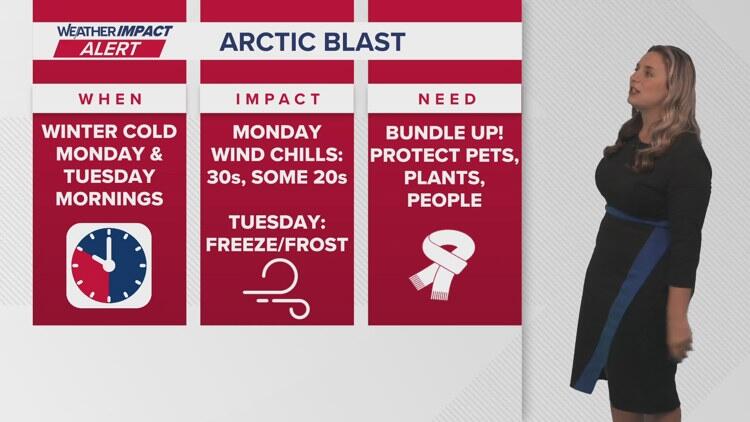 WEATHER IMPACT ALERT

ARCTIC BLAST

WHEN

WINTER COLD MONDAY & TUESDAY MORNINGS

IMPACT

MONDAY WIND CHILLS: 30s, SOME 20s

TUESDAY: FREEZE/FROST

NEED

BUNDLE UP! PROTECT PETS, PLANTS, PEOPLE